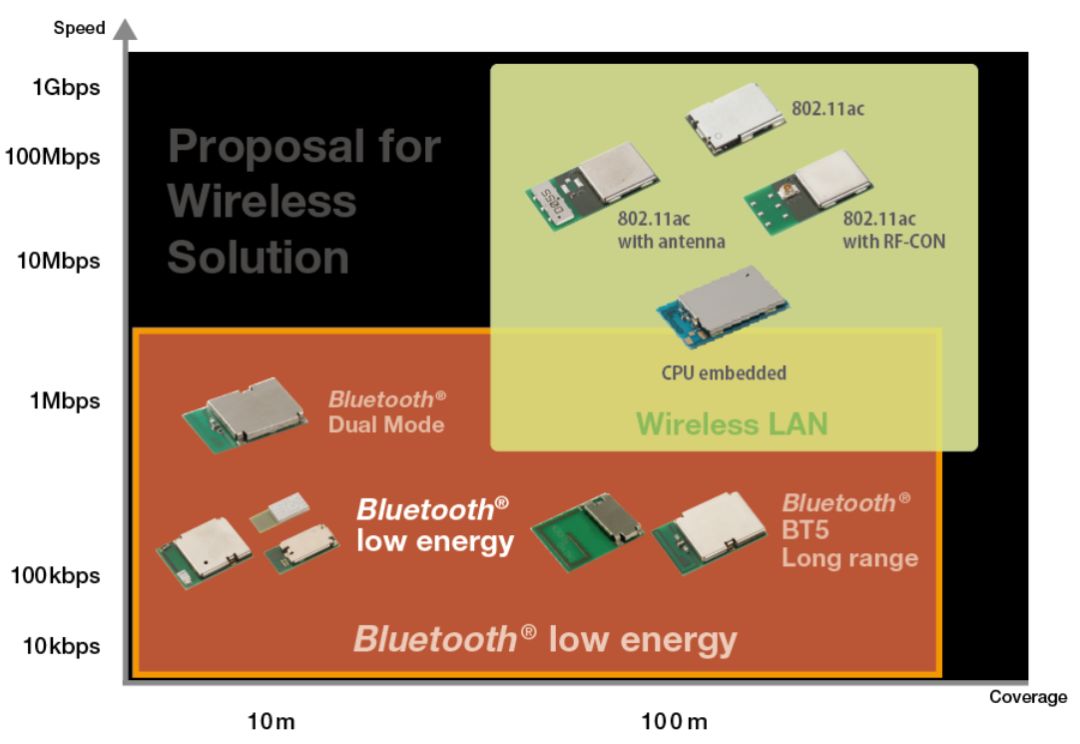 Speed

1Gbps

100Mbps

10Mbps

1Mbps

100kbps

10kbps

Proposal for Wireless Solution

802.11ac

802.11ac with antenna

802.11ac with RF-CON

CPU embedded

Wireless LAN

Bluetooth® Dual Mode

Bluetooth® low energy

Bluetooth® BT5 Long range

Bluetooth® low energy

Coverage

10m

100m